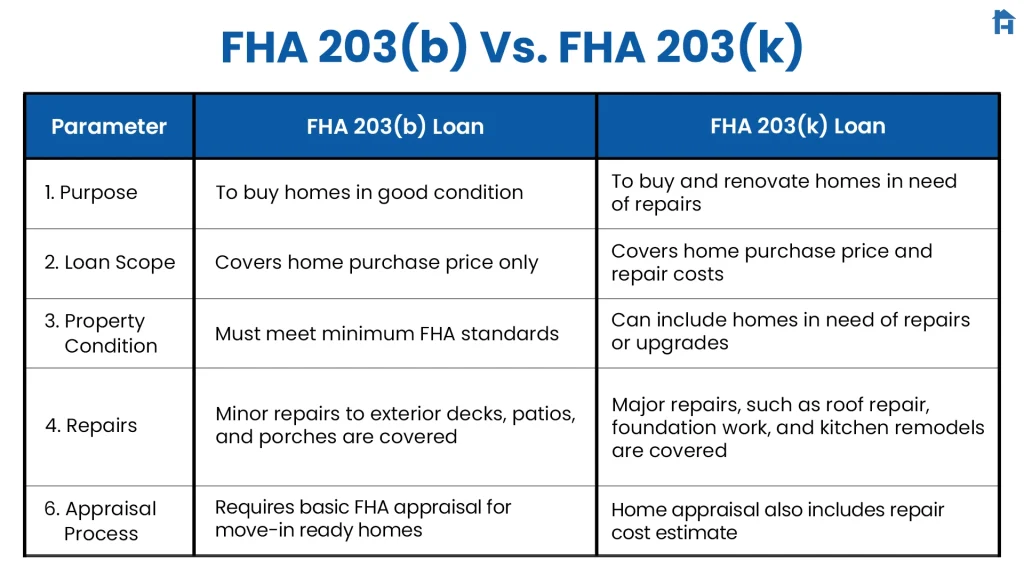 FHA 203(b) Vs. FHA 203(k)

| Parameter | FHA 203(b) Loan | FHA 203(k) Loan |
|---|---|---|
| 1. Purpose | To buy homes in good condition | To buy and renovate homes in need of repairs |
| 2. Loan Scope | Covers home purchase price only | Covers home purchase price and repair costs |
| 3. Property Condition | Must meet minimum FHA standards | Can include homes in need of repairs or upgrades |
| 4. Repairs | Minor repairs to exterior decks, patios, and porches are covered | Major repairs, such as roof repair, foundation work, and kitchen remodels are covered |
| 6. Appraisal Process | Requires basic FHA appraisal for move-in ready homes | Home appraisal also includes repair cost estimate |